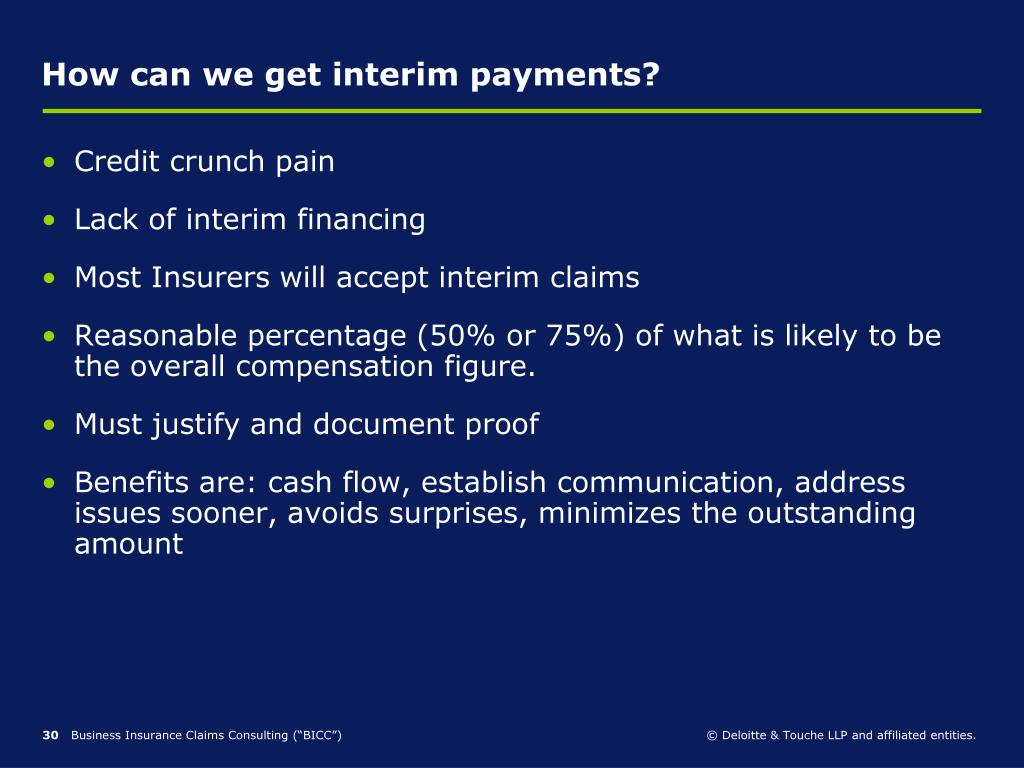 How can we get interim payments?

• Credit crunch pain

• Lack of interim financing

• Most Insurers will accept interim claims

• Reasonable percentage (50% or 75%) of what is likely to be the overall compensation figure.

• Must justify and document proof

• Benefits are: cash flow, establish communication, address issues sooner, avoids surprises, minimizes the outstanding amount

30 Business Insurance Claims Consulting (“BICC”)

© Deloitte & Touche LLP and affiliated entities.